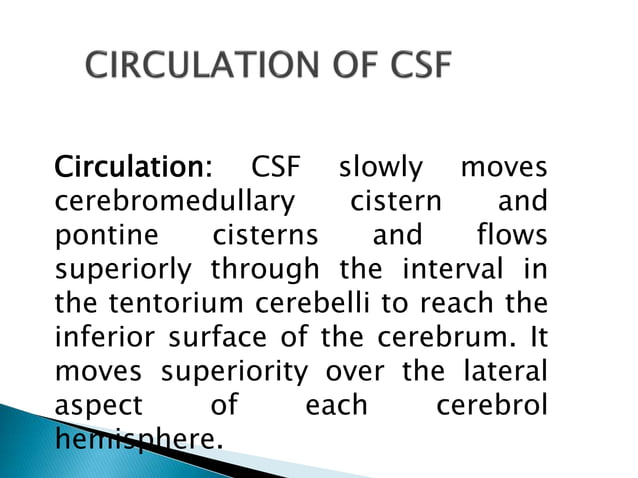 CIRCULATION OF CSF

Circulation: CSF slowly moves cerebromedullary cistern and pontine cisterns and flows superiorly through the interval in the tentorium cerebelli to reach the inferior surface of the cerebrum. It moves superiority over the lateral aspect of each cerebrol hemisphere.